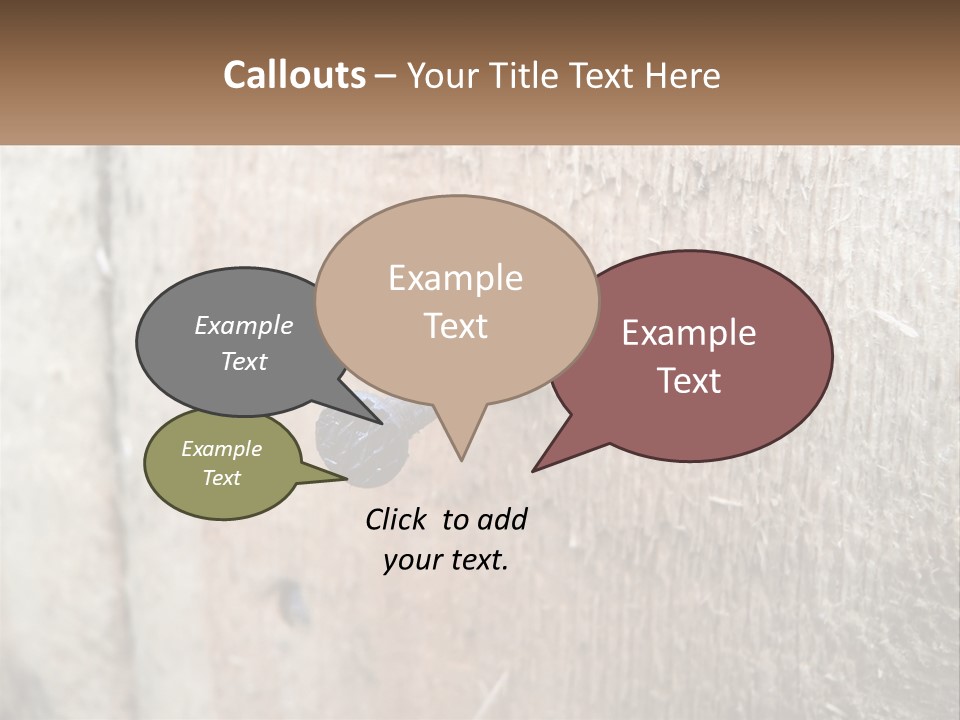 Callouts – Your Title Text Here

Example Text

Example Text

Example Text

Example Text

Click to add your text.